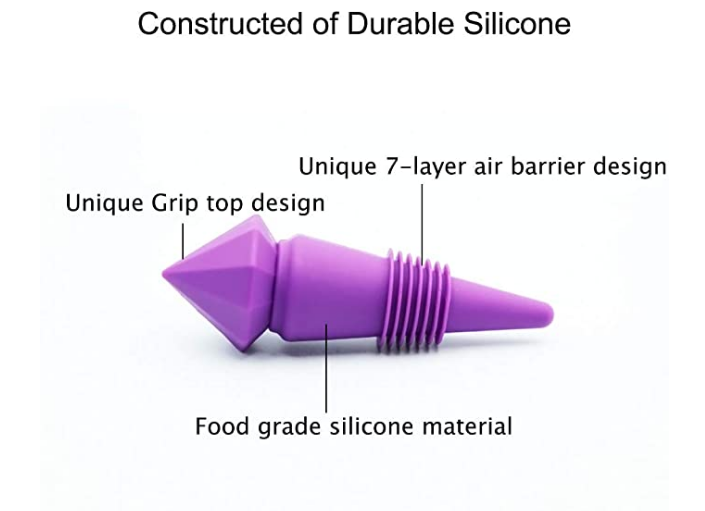 Constructed of Durable Silicone

Unique 7-layer air barrier design

Unique Grip top design

Food grade silicone material